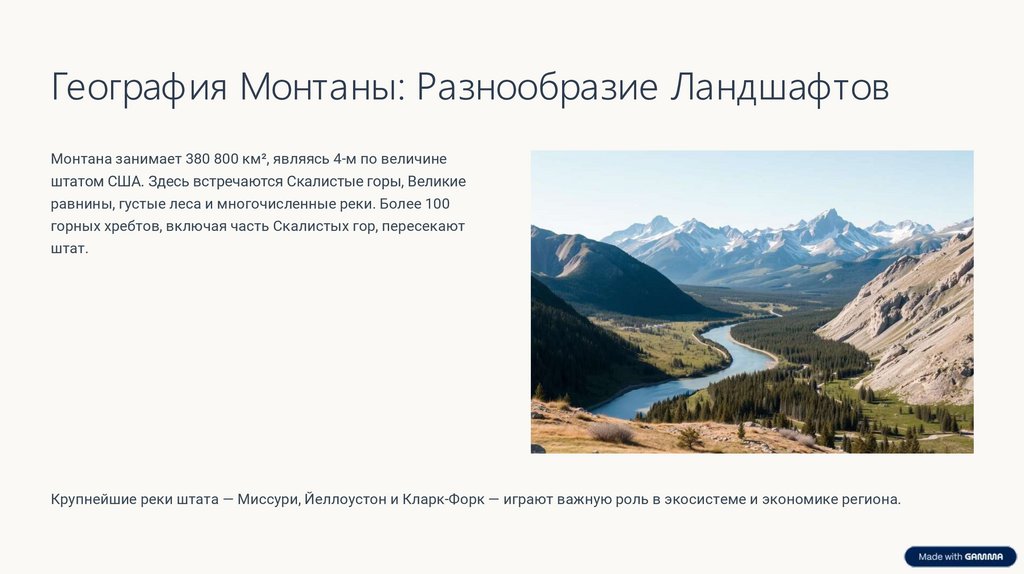 География Монтаны: Разнообразие Ландшафтов

Монтана занимает 380 800 км², являясь 4-м по величине штатом США. Здесь встречаются Скалистые горы, Великие равнины, густые леса и многочисленные реки. Более 100 горных хребтов, включая часть Скалистых гор, пересекают штат.

Крупнейшие реки штата — Миссури, Йеллоустон и Кларк-Форк — играют важную роль в экосистеме и экономике региона.

Made with GAMMA